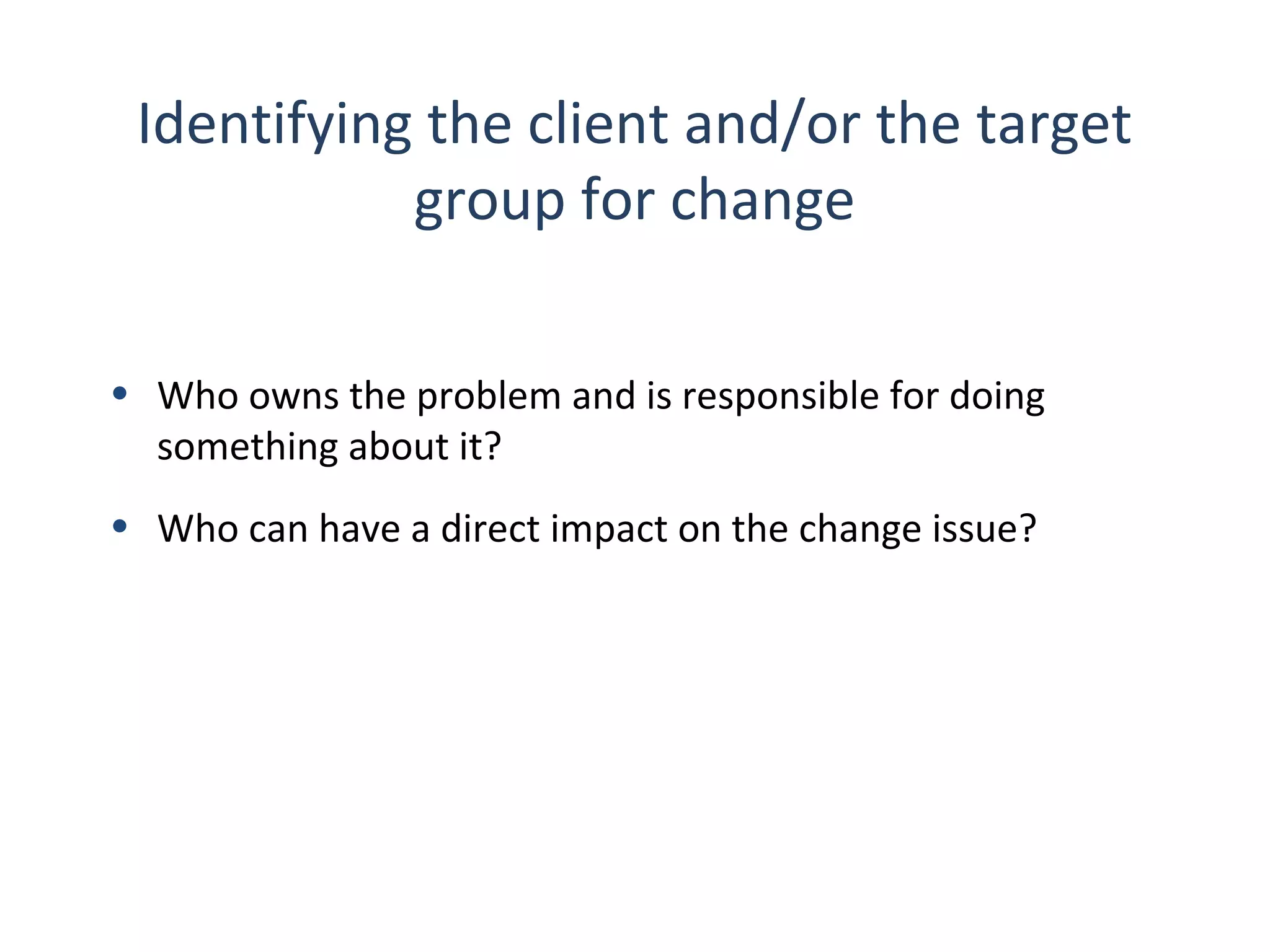 Identifying the client and/or the target group for change

• Who owns the problem and is responsible for doing something about it?

• Who can have a direct impact on the change issue?